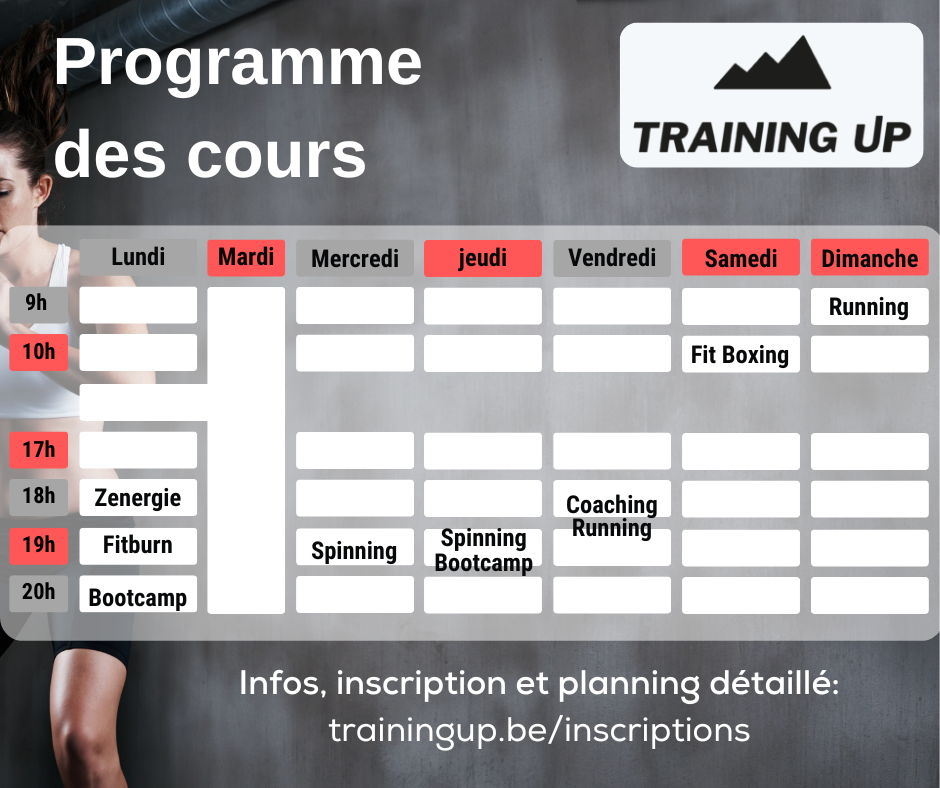 Programme des cours

TRAINING UP

| | Lundi | Mardi | Mercredi | jeudi | Vendredi | Samedi | Dimanche |
|---|---|---|---|---|---|---|---|
| 9h | | | | | | | Running |
| 10h | | | | | | Fit Boxing | |
| 17h | | | | | | | |
| 18h | Zenergie | | | | Coaching Running | | |
| 19h | Fitburn | | Spinning | Spinning Bootcamp | | | |
| 20h | Bootcamp | | | | | | |

Infos, inscription et planning détaillé:
trainingup.be/inscriptions